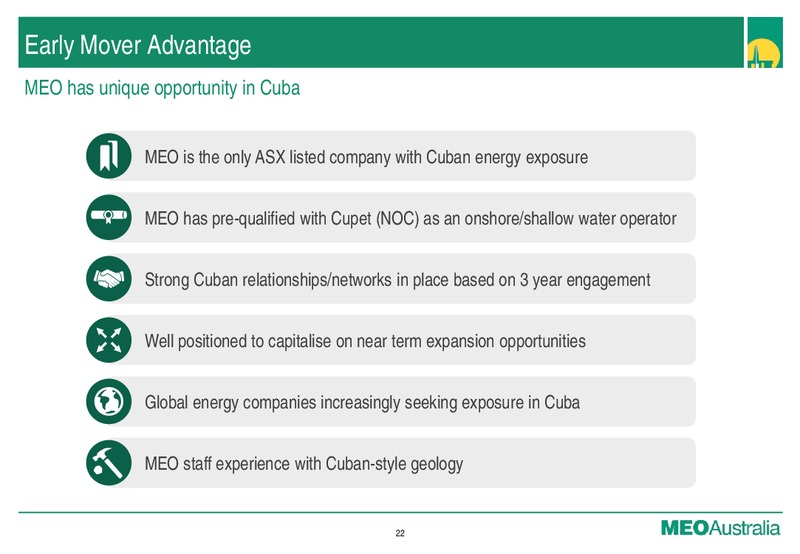 Early Mover Advantage

MEO has unique opportunity in Cuba

MEO is the only ASX listed company with Cuban energy exposure

MEO has pre-qualified with Cupet (NOC) as an onshore/shallow water operator

Strong Cuban relationships/networks in place based on 3 year engagement

Well positioned to capitalise on near term expansion opportunities

Global energy companies increasingly seeking exposure in Cuba

MEO staff experience with Cuban-style geology

22

MEOAustralia